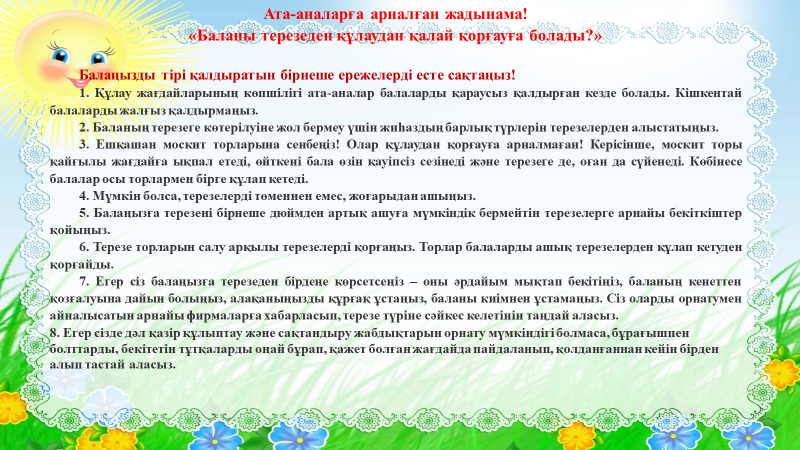 Ата-аналарға арналған жадынама!
«Баланы терезеден құлаудан қалай қорғауға болады?»

Балаңызды тірі қалдыратын бірнеше ережелерді есте сақтаңыз!

1. Құлау жағдайларының көпшілігі ата-аналар балаларды қараусыз қалдырған кезде болады. Кішкентай балаларды жалғыз қалдырмаңыз.

2. Баланың терезеге көтерілуіне жол бермеу үшін жиһаздың барлық түрлерін терезелерден алыстатыңыз.

3. Ешқашан москит торларына сенбеңіз! Олар құлаудан қорғауға арналмаған! Керісінше, москит торы қайғылы жағдайға ықпал етеді, өйткені бала өзін қауіпсіз сезінеді және терезеге де, оған да сүйенеді. Көбінесе балалар осы торлармен бірге құлап кетеді.

4. Мүмкін болса, терезелерді төменнен емес, жоғарыдан ашыңыз.

5. Балаңызға терезені бірнеше дюймден артық ашуға мүмкіндік бермейтін терезелерге арнайы бекіткіштер қойыңыз.

6. Терезе торларын салу арқылы терезелерді қорғаңыз. Торлар балаларды ашық терезелерден құлап кетуден қорғайды.

7. Егер сіз балаңызға терезеден бірдеңе көрсетсеңіз – оны әрдайым мықтап бекітіңіз, баланың кенеттен қозғалуына дайын болыңыз, алақаныңызды құрғақ ұстаңыз, баланы киімнен ұстамаңыз. Сіз оларды орнатумен айналысатын арнайы фирмаларға хабарласып, терезе түріне сәйкес келетінін таңдай аласыз.

8. Егер сізде дәл қазір құлыптау және сақтандыру жабдықтарын орнату мүмкіндігі болмаса, бұрағышпен болттарды, бекітетін тұтқаларды оңай бұрап, қажет болған жағдайда пайдаланып, қолданғаннан кейін бірден алып тастай аласыз.